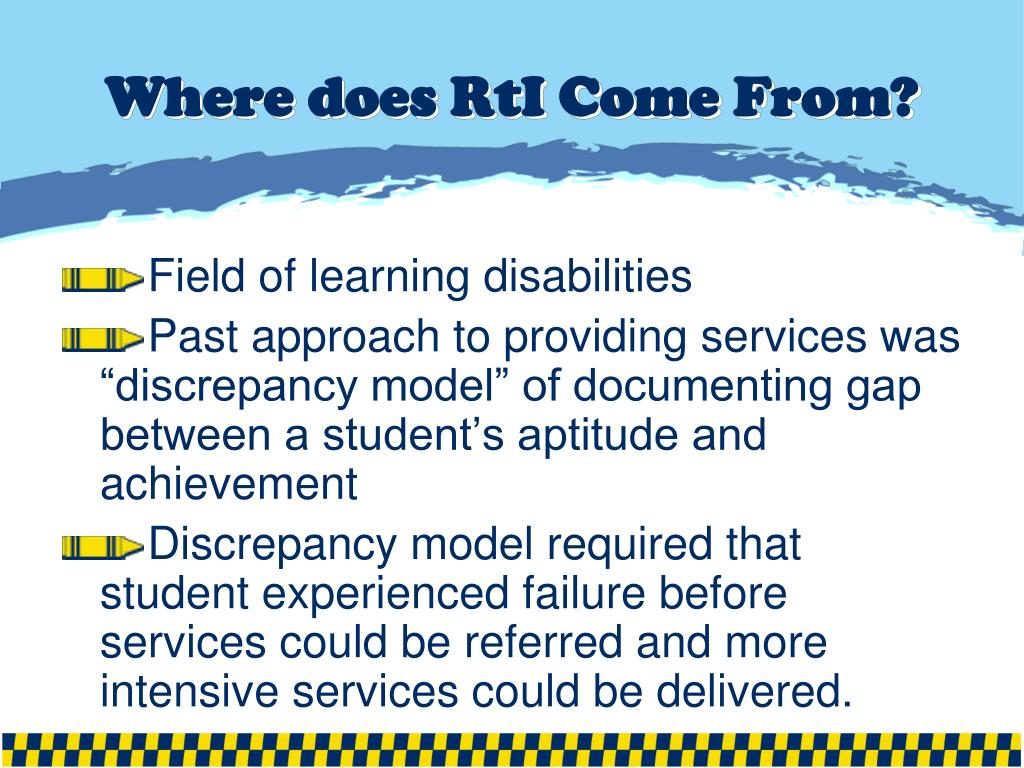 Where does RtI Come From?

Field of learning disabilities

Past approach to providing services was “discrepancy model” of documenting gap between a student’s aptitude and achievement

Discrepancy model required that student experienced failure before services could be referred and more intensive services could be delivered.